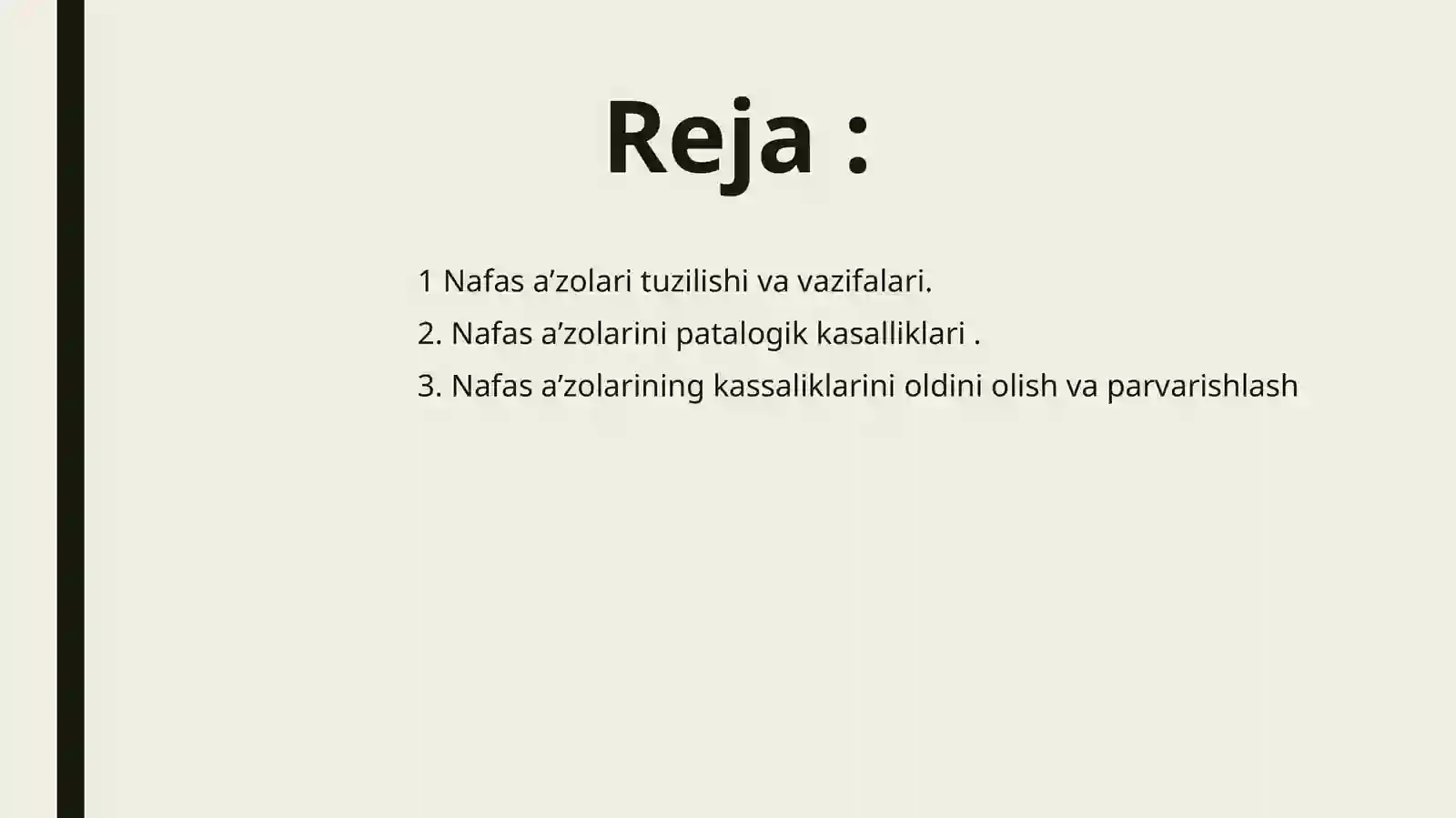 Reja :

1 Nafas a’zolari tuzilishi va vazifalari.
2. Nafas a’zolarini patalogik kasalliklari .
3. Nafas a’zolarining kassaliklarini oldini olish va parvarishlash